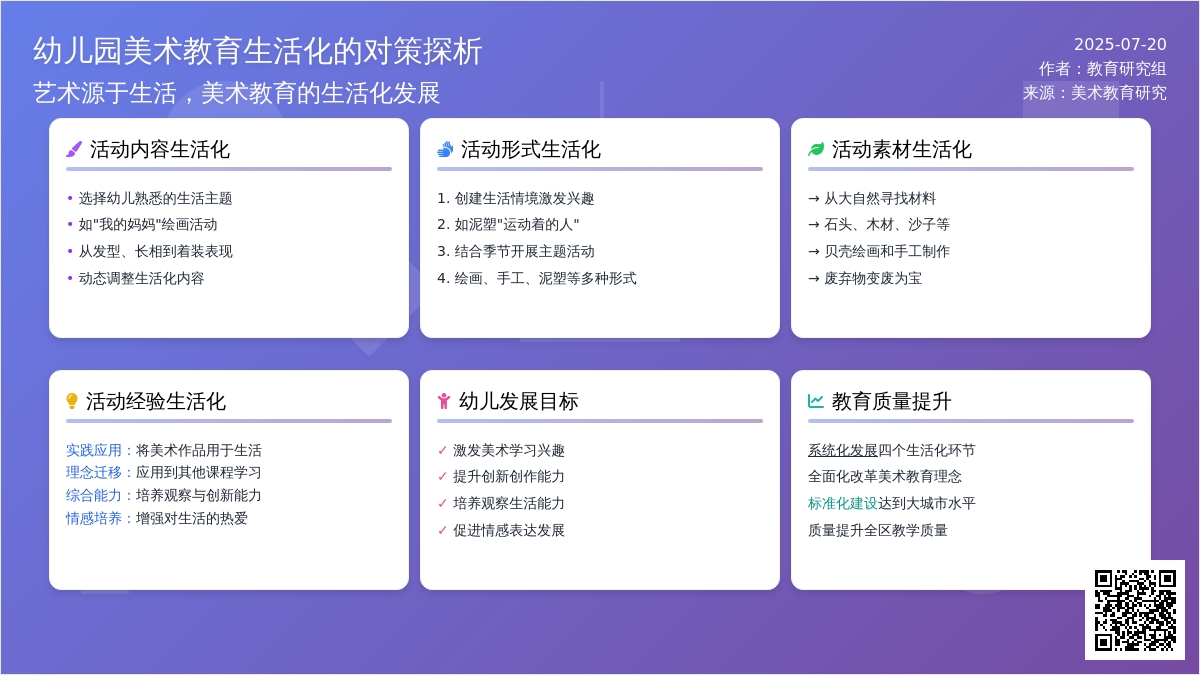 幼儿园美术教育生活化的对策探析
艺术源于生活，美术教育的生活化发展

2025-07-20
作者：教育研究组
来源：美术教育研究

活动内容生活化
• 选择幼儿熟悉的生活主题
• 如"我的妈妈"绘画活动
• 从发型、长相到着装表现
• 动态调整生活化内容

活动形式生活化
1. 创建生活情境激发兴趣
2. 如泥塑"运动着的人"
3. 结合季节开展主题活动
4. 绘画、手工、泥塑等多种形式

活动素材生活化
→ 从大自然寻找材料
→ 石头、木材、沙子等
→ 贝壳绘画和手工制作
→ 废弃物变废为宝

活动经验生活化
实践应用：将美术作品用于生活
理念迁移：应用到其他课程学习
综合能力：培养观察与创新能力
情感培养：增强对生活的热爱

幼儿发展目标
✓ 激发美术学习兴趣
✓ 提升创新创作能力
✓ 培养观察生活能力
✓ 促进情感表达发展

教育质量提升
系统化发展四个生活化环节
全面化改革美术教育理念
标准化建设达到大城市水平
质量提升全区教学质量